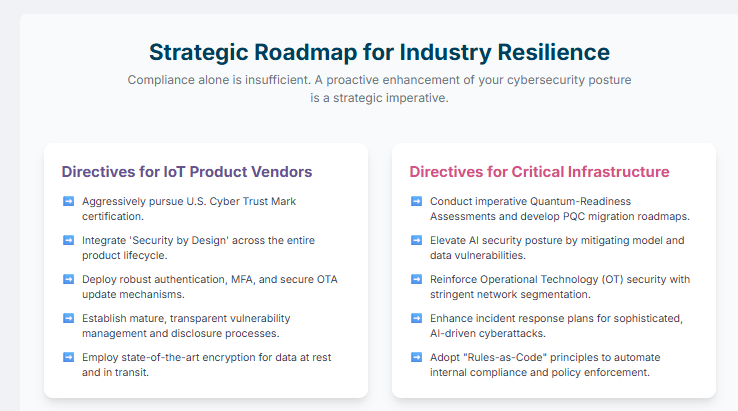 Strategic Roadmap for Industry Resilience

Compliance alone is insufficient. A proactive enhancement of your cybersecurity posture is a strategic imperative.

Directives for IoT Product Vendors

➡ Aggressively pursue U.S. Cyber Trust Mark certification.

➡ Integrate 'Security by Design' across the entire product lifecycle.

➡ Deploy robust authentication, MFA, and secure OTA update mechanisms.

➡ Establish mature, transparent vulnerability management and disclosure processes.

➡ Employ state-of-the-art encryption for data at rest and in transit.

Directives for Critical Infrastructure

➡ Conduct imperative Quantum-Readiness Assessments and develop PQC migration roadmaps.

➡ Elevate AI security posture by mitigating model and data vulnerabilities.

➡ Reinforce Operational Technology (OT) security with stringent network segmentation.

➡ Enhance incident response plans for sophisticated, AI-driven cyberattacks.

➡ Adopt "Rules-as-Code" principles to automate internal compliance and policy enforcement.